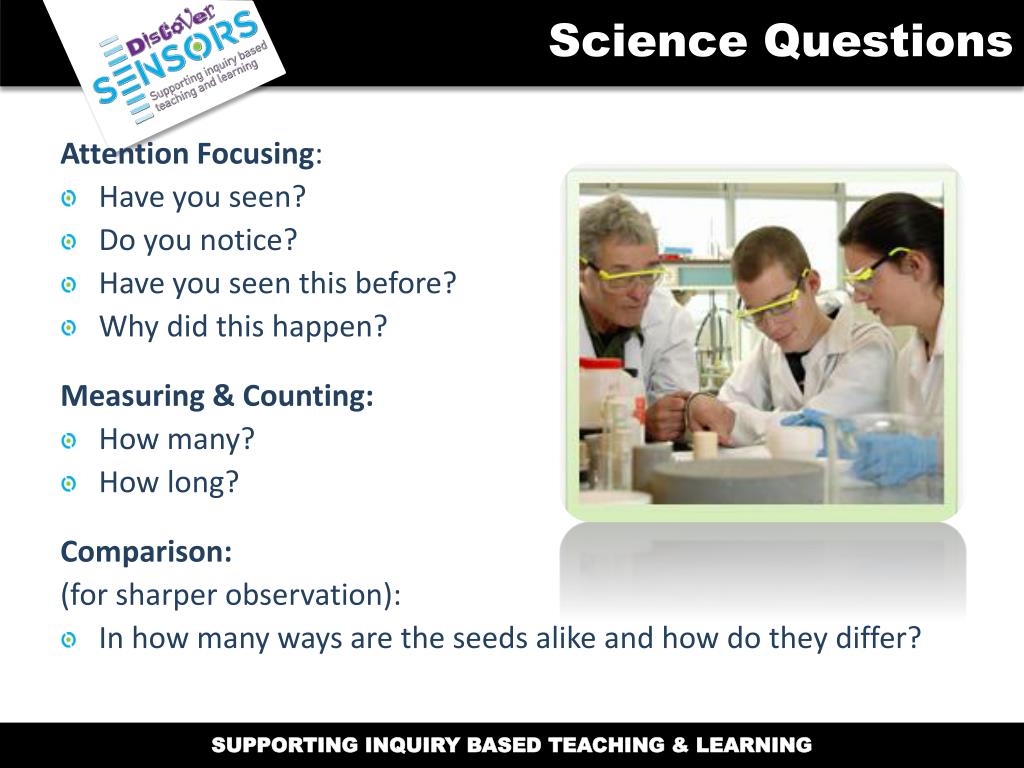 Discover SENSORS
Supporting inquiry based teaching and learning

Science Questions

Attention Focusing:
Have you seen?
Do you notice?
Have you seen this before?
Why did this happen?

Measuring & Counting:
How many?
How long?

Comparison:
(for sharper observation):
In how many ways are the seeds alike and how do they differ?

SUPPORTING INQUIRY BASED TEACHING & LEARNING